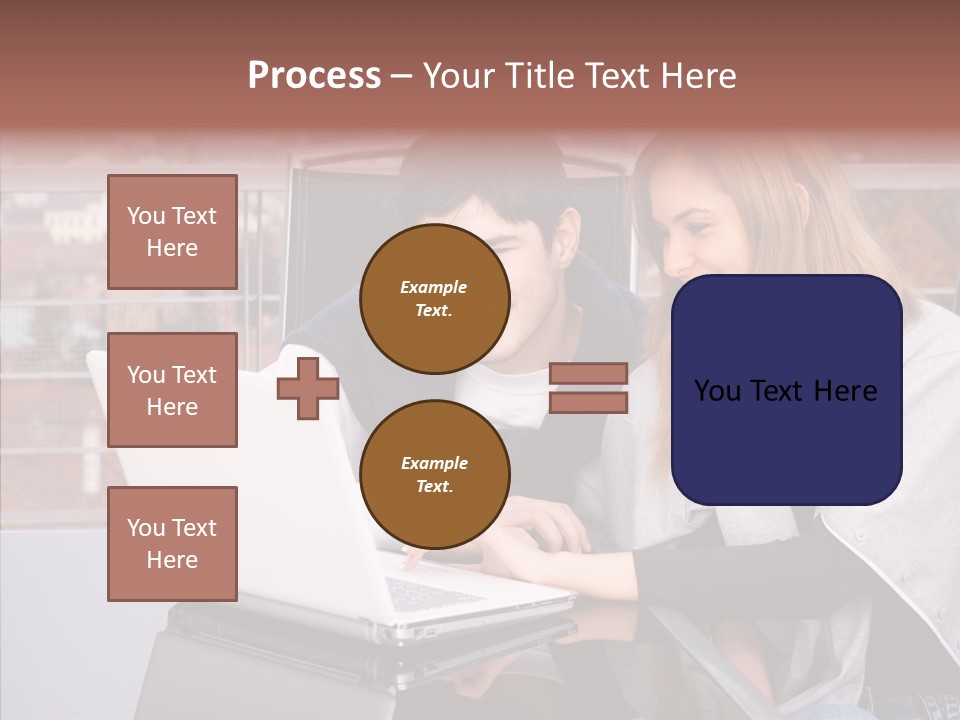 Process – Your Title Text Here

You Text Here

You Text Here

You Text Here

Example Text.

Example Text.

You Text Here